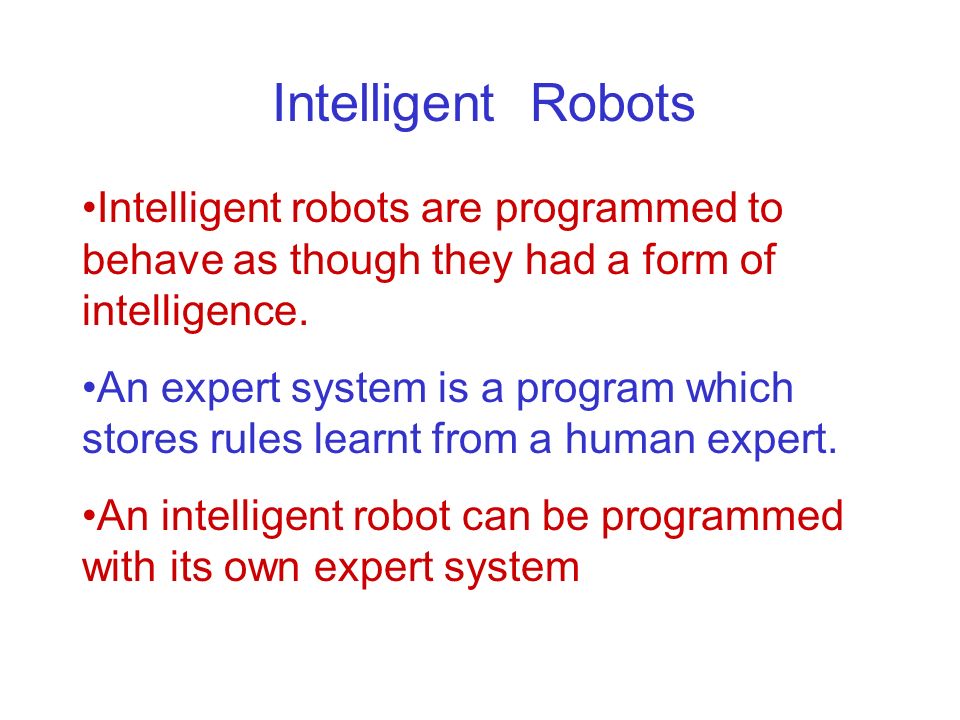 Intelligent Robots

•Intelligent robots are programmed to behave as though they had a form of intelligence.

•An expert system is a program which stores rules learnt from a human expert.

•An intelligent robot can be programmed with its own expert system